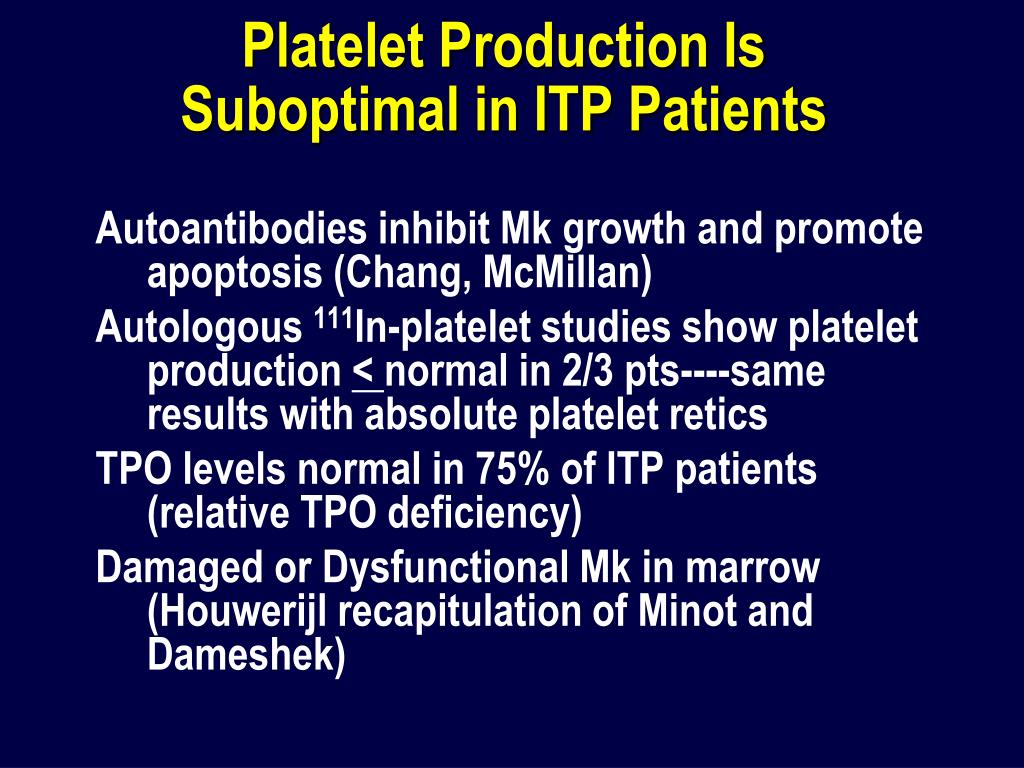 Platelet Production Is Suboptimal in ITP Patients

Autoantibodies inhibit Mk growth and promote apoptosis (Chang, McMillan)

Autologous $^{111}$In-platelet studies show platelet production $\leq$ normal in 2/3 pts----same results with absolute platelet retics

TPO levels normal in 75% of ITP patients (relative TPO deficiency)

Damaged or Dysfunctional Mk in marrow (Houwerijl recapitulation of Minot and Dameshek)